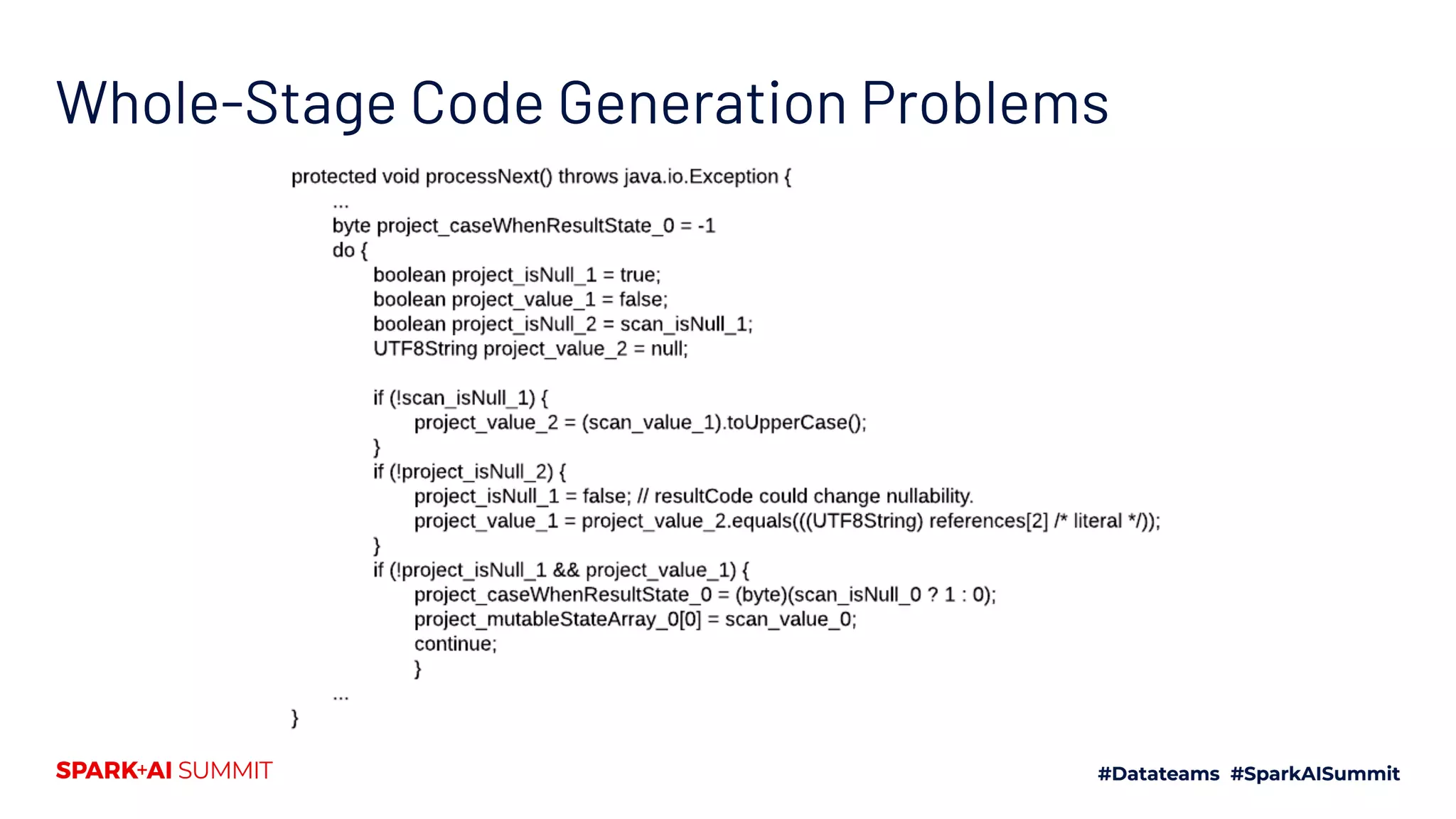 Whole-Stage Code Generation Problems

protected void processNext() throws java.io.Exception {
...
byte project_caseWhenResultState_0 = -1
do {
boolean project_isNull_1 = true;
boolean project_value_1 = false;
boolean project_isNull_2 = scan_isNull_1;
UTF8String project_value_2 = null;

if (!scan_isNull_1) {
project_value_2 = (scan_value_1).toUpperCase();
}
if (!project_isNull_2) {
project_isNull_1 = false; // resultCode could change nullability.
project_value_1 = project_value_2.equals(((UTF8String) references[2] /* literal */));
}
if (!project_isNull_1 && project_value_1) {
project_caseWhenResultState_0 = (byte)(scan_isNull_0 ? 1 : 0);
project_mutableStateArray_0[0] = scan_value_0;
continue;
}
...
}

SPARK+AI SUMMIT

#Datateams #SparkAISummit